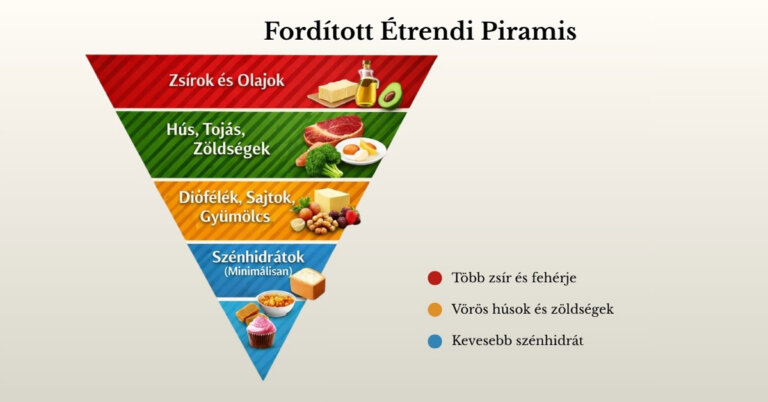 Fordított Étrendi Piramis

Zsírok és Olajok

Hús, Tojás, Zöldségek

Diófélék, Sajtok, Gyümölcs

Szénhidrátok
(Minimálisan)

Több zsír és fehérje

Vörös húsok és zöldségek

Kevesebb szénhidrát